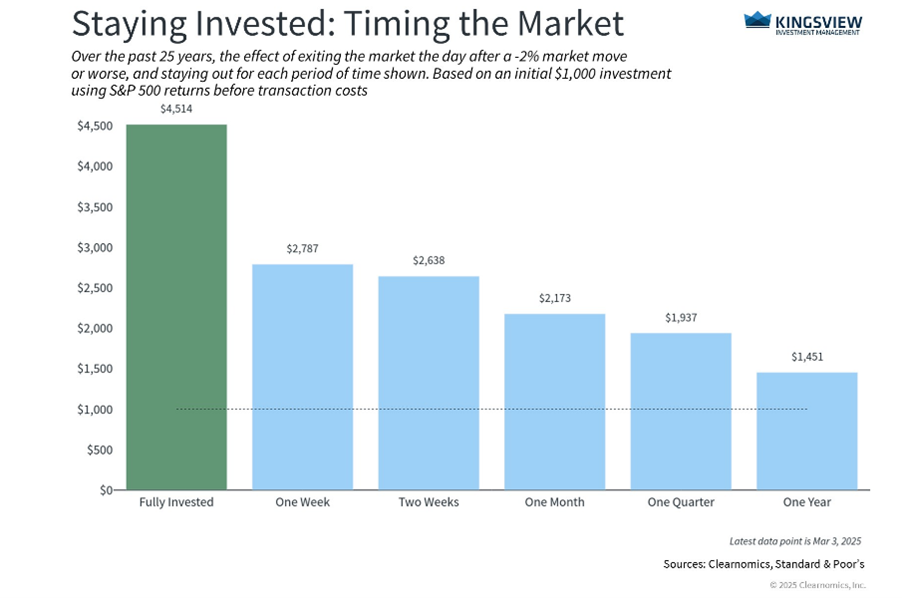 Staying Invested: Timing the Market

KINGSVIEW INVESTMENT MANAGEMENT

Over the past 25 years, the effect of exiting the market the day after a -2% market move or worse, and staying out for each period of time shown. Based on an initial $1,000 investment using S&P 500 returns before transaction costs

$4,500
$4,000
$3,500
$3,000
$2,500
$2,000
$1,500
$1,000
$500
$0

$4,514
$2,787
$2,638
$2,173
$1,937
$1,451

Fully Invested
One Week
Two Weeks
One Month
One Quarter
One Year

Latest data point is Mar 3, 2025

Sources: Clearnomics, Standard & Poor's

© 2025 Clearnomics, Inc.